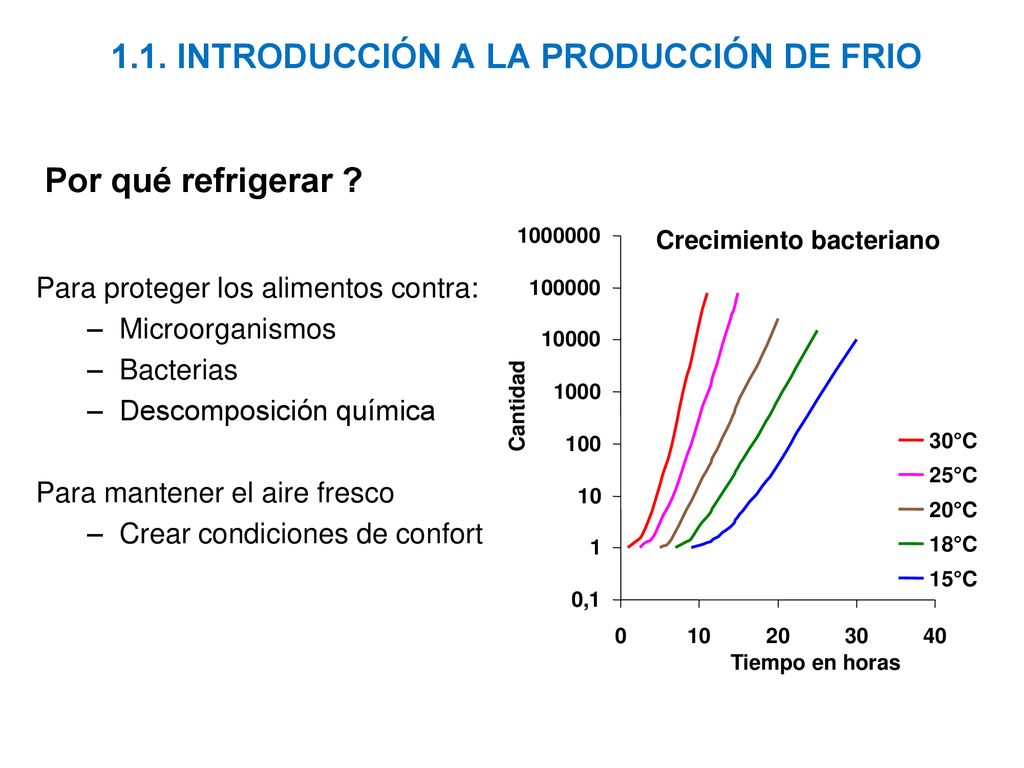 1.1. INTRODUCCIÓN A LA PRODUCCIÓN DE FRIO

Por qué refrigerar ?

Para proteger los alimentos contra:
– Microorganismos
– Bacterias
– Descomposición química

Para mantener el aire fresco
– Crear condiciones de confort

Crecimiento bacteriano

Cantidad

1000000
100000
10000
1000
100
10
1
0,1

0
10
20
30
40

Tiempo en horas

30°C
25°C
20°C
18°C
15°C